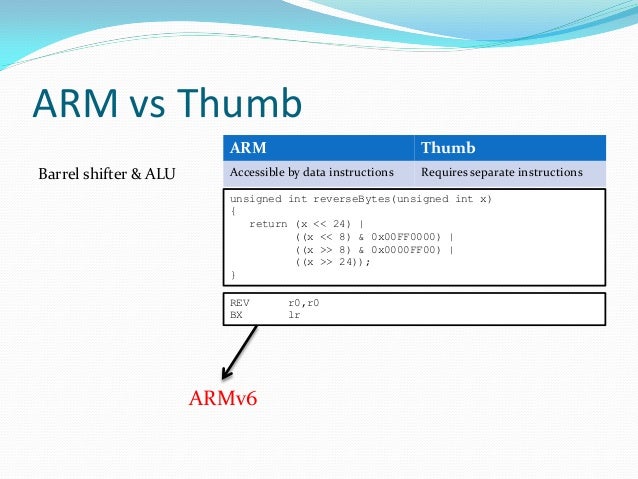 ARM vs Thumb

Barrel shifter & ALU

| ARM | Thumb |
|---|---|
| Accessible by data instructions | Requires separate instructions |

unsigned int reverseBytes(unsigned int x)
{
   return (x << 24) |
         ((x << 8) & 0x00FF0000) |
         ((x >> 8) & 0x0000FF00) |
         ((x >> 24));
}

REV      r0,r0
BX       lr

ARMv6